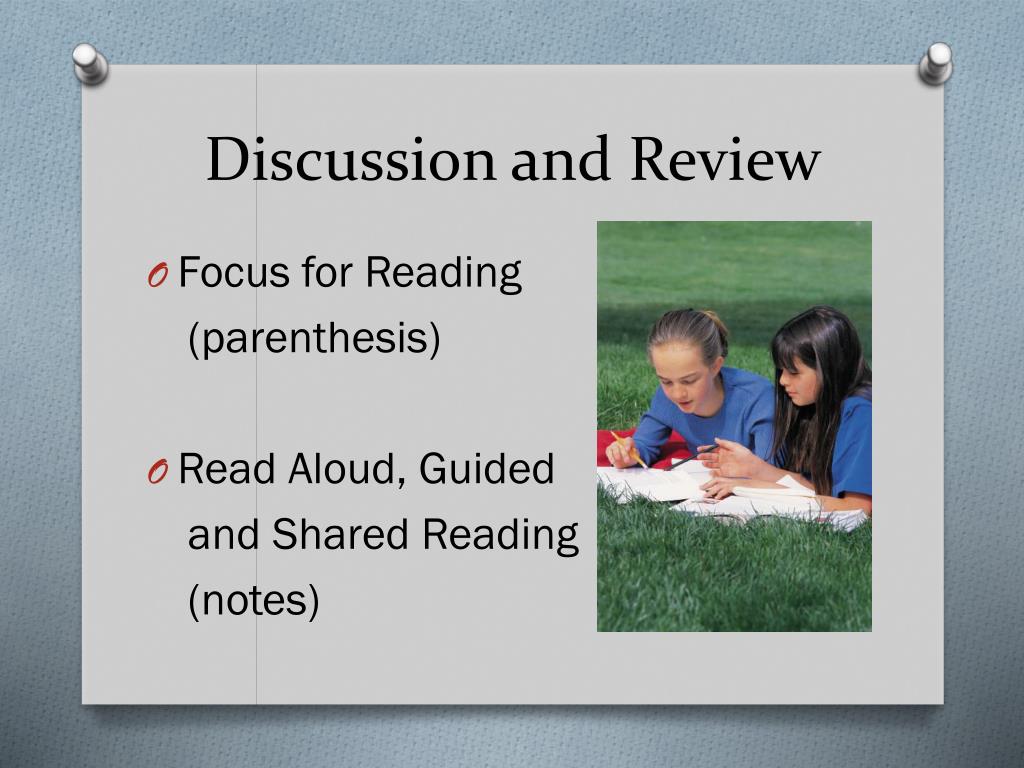 Discussion and Review

O Focus for Reading (parenthesis)

O Read Aloud, Guided and Shared Reading (notes)